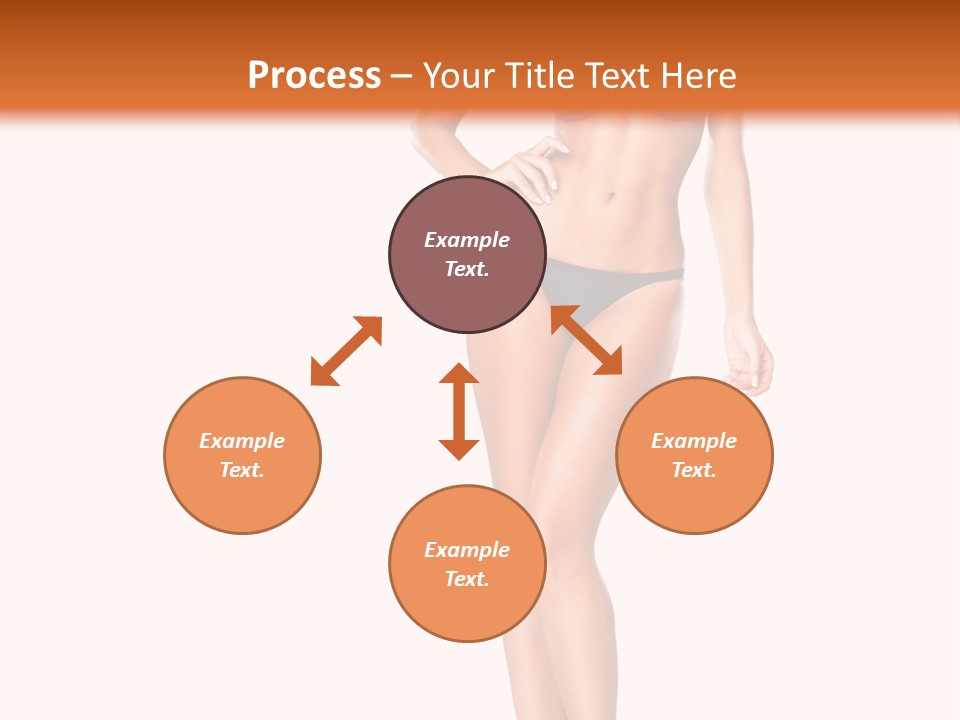 Process – Your Title Text Here

Example Text.

Example Text.

Example Text.

Example Text.